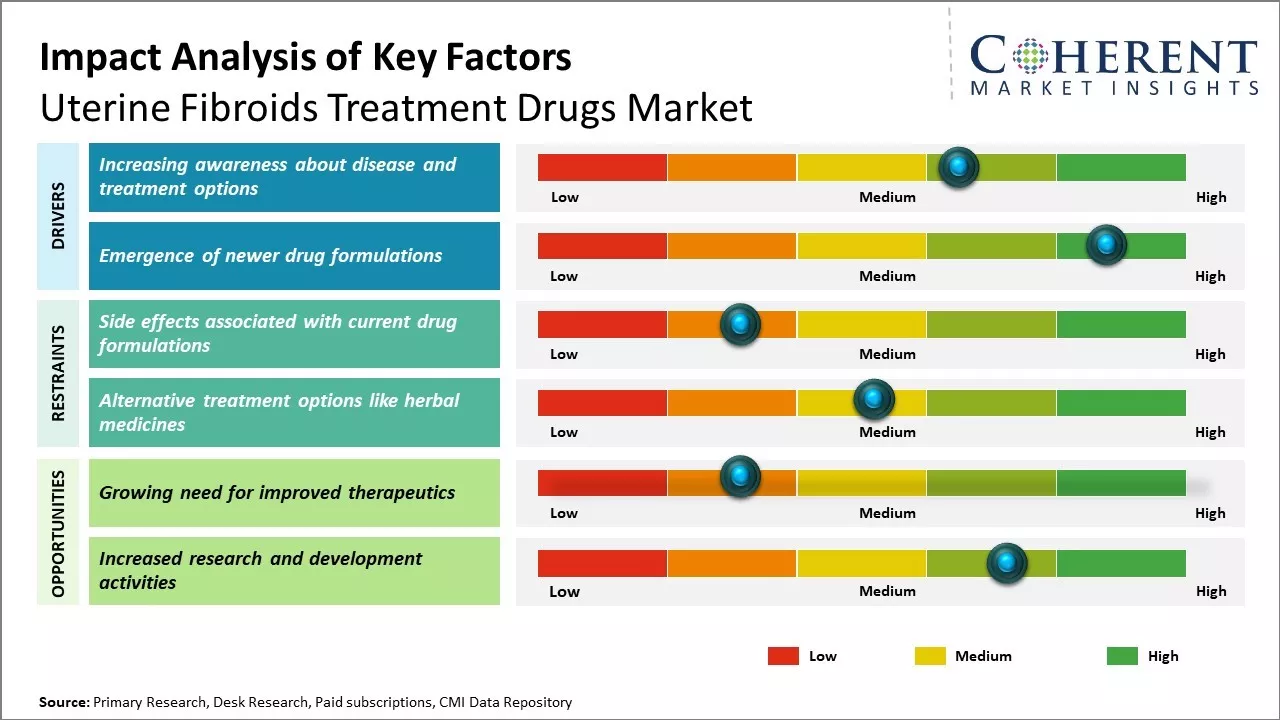 Impact Analysis of Key Factors
Uterine Fibroids Treatment Drugs Market

COHERENT
MARKET INSIGHTS

DRIVERS

Increasing awareness about disease and treatment options

Low Medium High

Emergence of newer drug formulations

Low Medium High

RESTRAINTS

Side effects associated with current drug formulations

Low Medium High

Alternative treatment options like herbal medicines

Low Medium High

OPPORTUNITIES

Growing need for improved therapeutics

Low Medium High

Increased research and development activities

Low Medium High

Low Medium High

Source: Primary Research, Desk Research, Paid subscriptions, CMI Data Repository